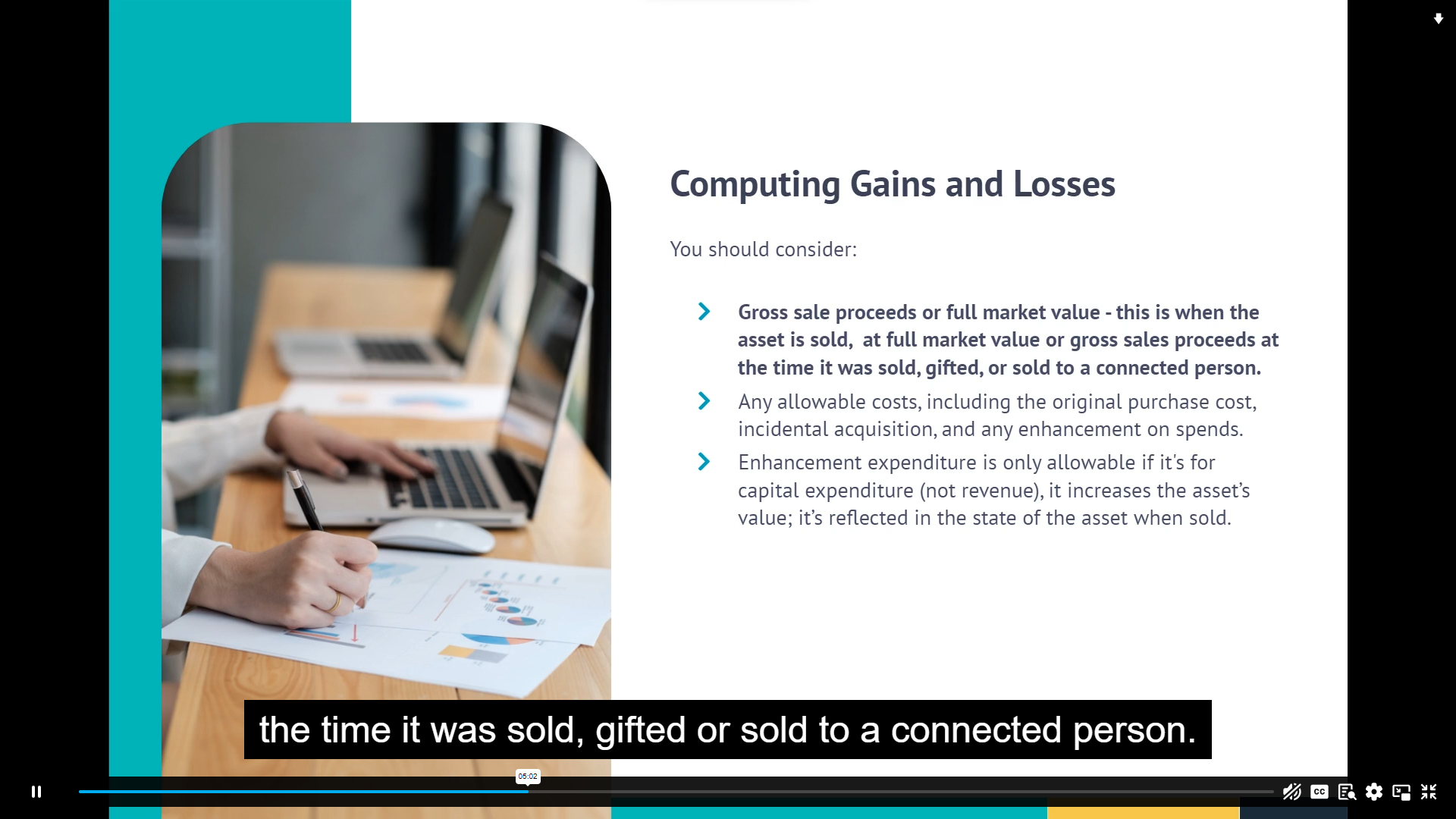 Computing Gains and Losses

You should consider:

Gross sale proceeds or full market value - this is when the asset is sold,  at full market value or gross sales proceeds at the time it was sold, gifted, or sold to a connected person.

Any allowable costs, including the original purchase cost, incidental acquisition, and any enhancement on spends.

Enhancement expenditure is only allowable if it's for capital expenditure (not revenue), it increases the asset's value; it's reflected in the state of the asset when sold.

the time it was sold, gifted or sold to a connected person.

05:02

CC